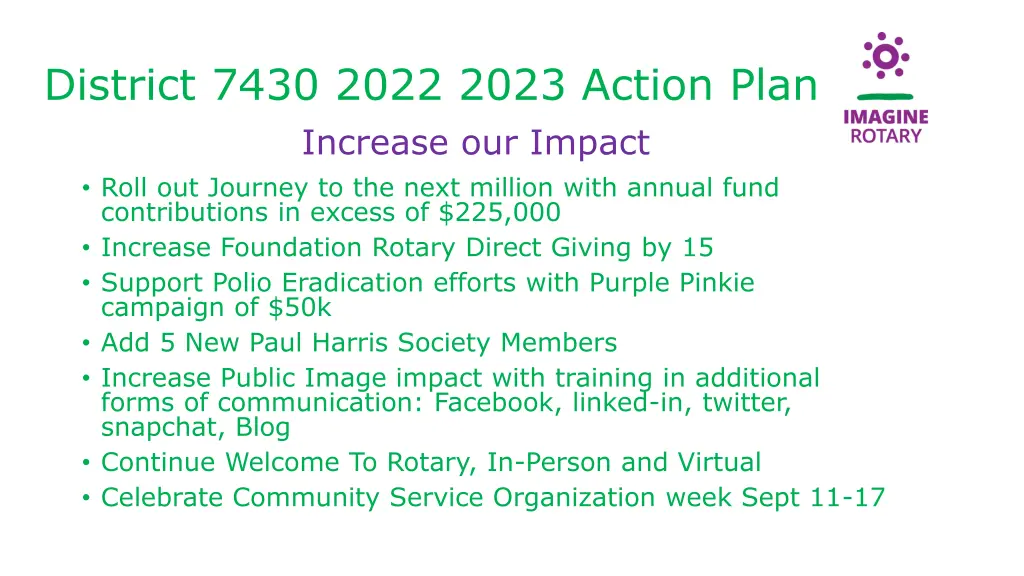 District 7430 2022 2023 Action Plan

IMAGINE ROTARY

Increase our Impact

• Roll out Journey to the next million with annual fund contributions in excess of \$225,000
• Increase Foundation Rotary Direct Giving by 15
• Support Polio Eradication efforts with Purple Pinkie campaign of \$50k
• Add 5 New Paul Harris Society Members
• Increase Public Image impact with training in additional forms of communication: Facebook, linked-in, twitter, snapchat, Blog
• Continue Welcome To Rotary, In-Person and Virtual
• Celebrate Community Service Organization week Sept 11-17